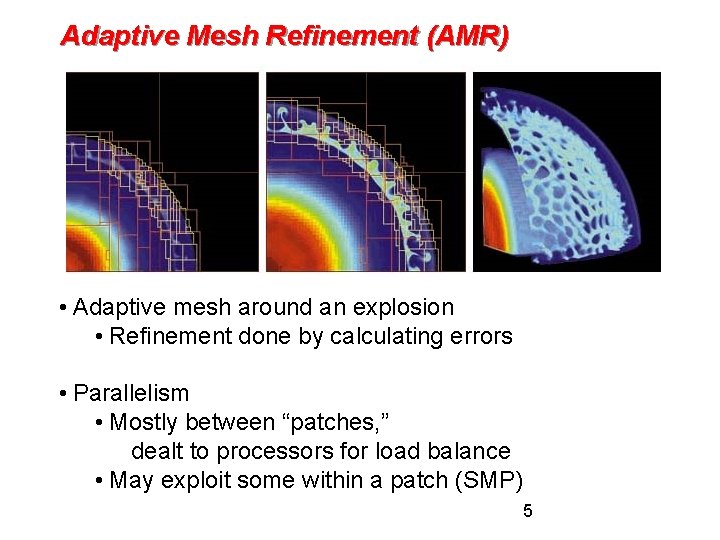 Adaptive Mesh Refinement (AMR)

• Adaptive mesh around an explosion
• Refinement done by calculating errors

• Parallelism
• Mostly between “patches,” dealt to processors for load balance
• May exploit some within a patch (SMP)

5